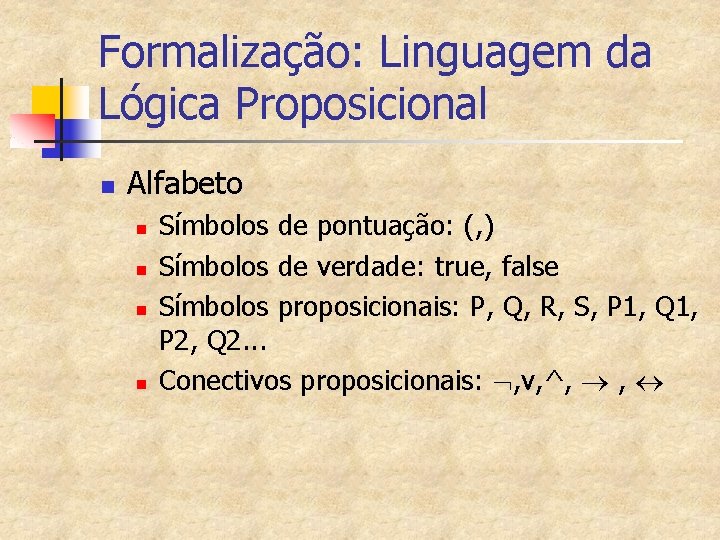 Formalização: Linguagem da Lógica Proposicional

Alfabeto

Símbolos de pontuação: (,)

Símbolos de verdade: true, false

Símbolos proposicionais: P, Q, R, S, P1, Q1, P2, Q2...

Conectivos proposicionais: $\neg$,v,^, $\rightarrow$ , $\leftrightarrow$